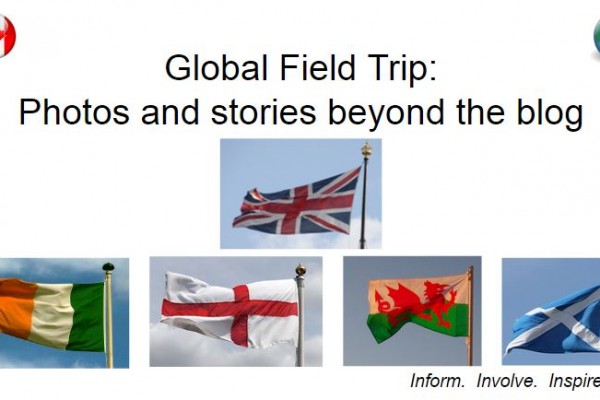 Global Field Trip:
Photos and stories beyond the blog

Inform. Involve. Inspire